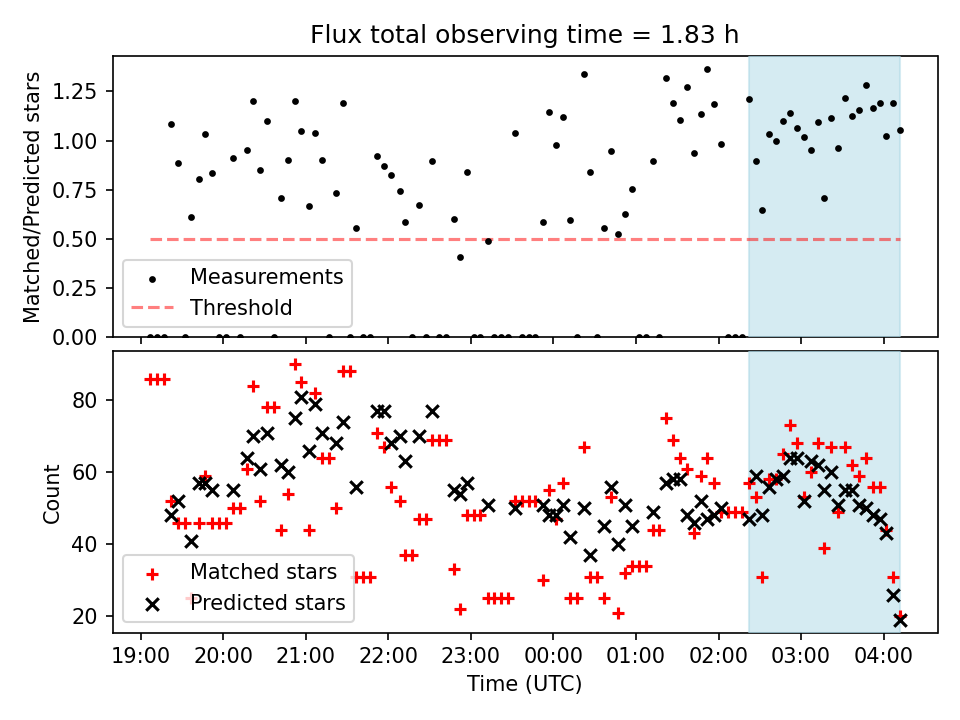 Flux total observing time = 1.83 h

Matched/Predicted stars

1.25
1.00
0.75
0.50
0.25
0.00

Measurements
Threshold

Count

80
60
40
20

Matched stars
Predicted stars

19:00 20:00 21:00 22:00 23:00 00:00 01:00 02:00 03:00 04:00

Time (UTC)